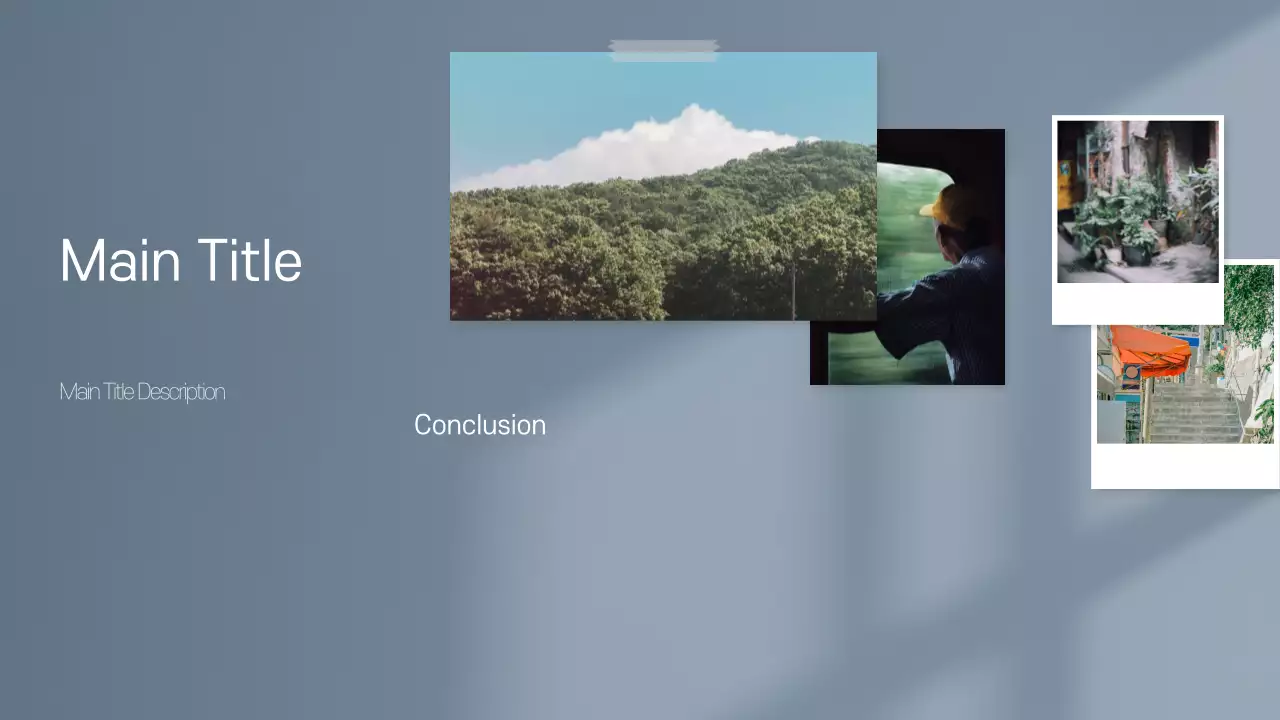 Main Title

Main Title Description

Conclusion